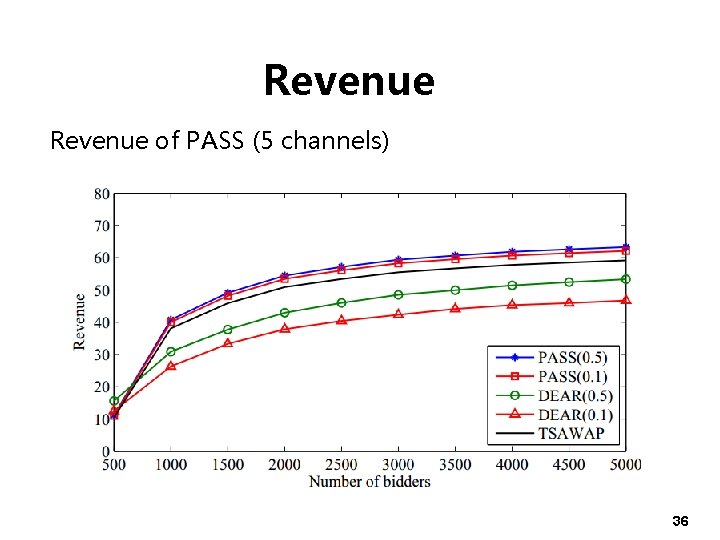 Revenue

Revenue of PASS (5 channels)

80
70
60
50
40
30
20
10
0

Revenue

500 1000 1500 2000 2500 3000 3500 4000 4500 5000

Number of bidders

PASS(0.5)
PASS(0.1)
DEAR(0.5)
DEAR(0.1)
TSAWAP

36